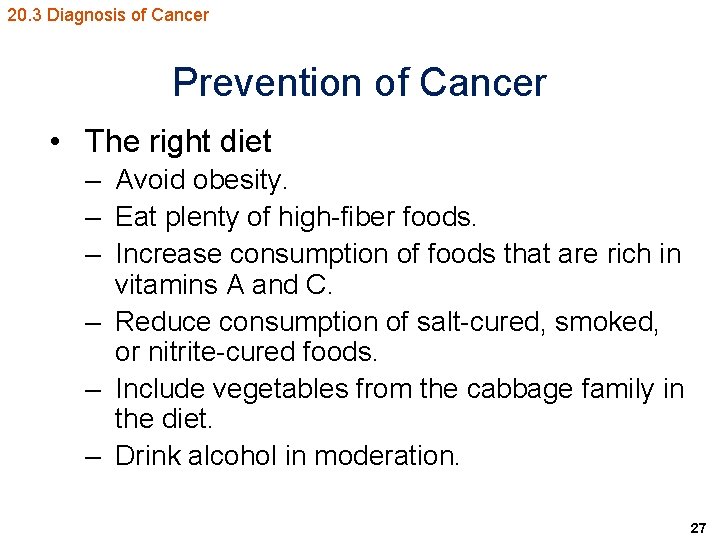 20.3 Diagnosis of Cancer

Prevention of Cancer

• The right diet
– Avoid obesity.
– Eat plenty of high-fiber foods.
– Increase consumption of foods that are rich in vitamins A and C.
– Reduce consumption of salt-cured, smoked, or nitrite-cured foods.
– Include vegetables from the cabbage family in the diet.
– Drink alcohol in moderation.

27